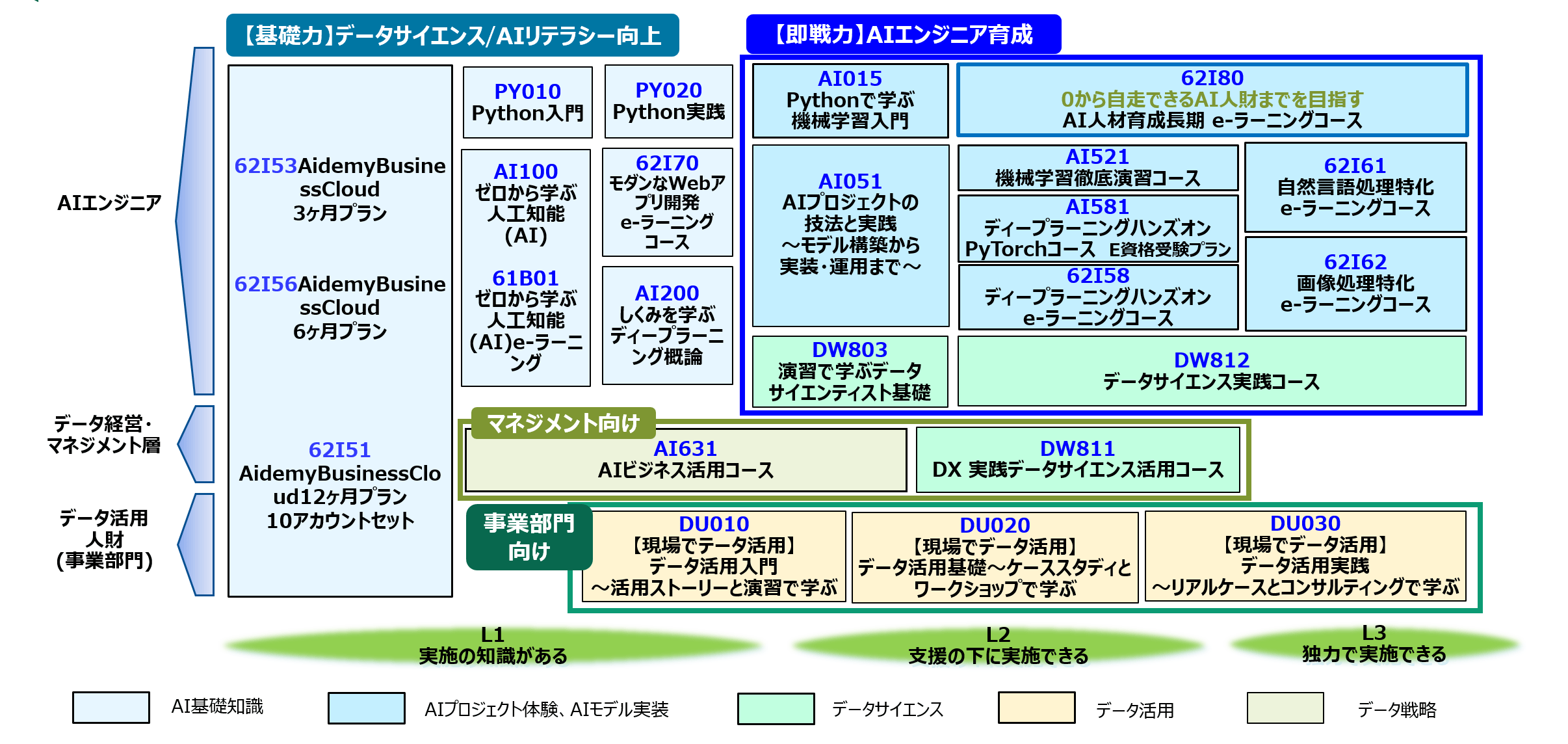 【基礎力】データサイエンス/AIリテラシー向上

【即戦力】AIエンジニア育成

AIエンジニア

データ経営・マネジメント層

データ活用人財(事業部門)

62I53AidemyBusinessCloud 3ヶ月プラン

62I56AidemyBusinessCloud 6ヶ月プラン

62I51 AidemyBusinessCloud12ヶ月プラン 10アカウントセット

PY010 Python入門

PY020 Python実践

AI100 ゼロから学ぶ人工知能(AI)

61B01 ゼロから学ぶ人工知能(AI)e-ラーニング

62I70 モダンなWebアプリ開発 e-ラーニングコース

AI200 しくみを学ぶディープラーニング概論

AI015 Pythonで学ぶ機械学習入門

62I80 0から自走できるAI人財までを目指す AI人材育成長期 e-ラーニングコース

AI051 AIプロジェクトの技法と実践 ～モデル構築から実装・運用まで～

AI521 機械学習徹底演習コース

AI581 ディープラーニングハンズオン PyTorchコース E資格受験プラン

62I58 ディープラーニングハンズオン e-ラーニングコース

62I61 自然言語処理特化 e-ラーニングコース

62I62 画像処理特化 e-ラーニングコース

DW803 演習で学ぶデータサイエンティスト基礎

DW812 データサイエンス実践コース

マネジメント向け

AI631 AIビジネス活用コース

DW811 DX 実践データサイエンス活用コース

事業部門向け

DU010 【現場でデータ活用】 データ活用入門 ～活用ストーリーと演習で学ぶ

DU020 【現場でデータ活用】 データ活用基礎～ケーススタディとワークショップで学ぶ

DU030 【現場でデータ活用】 データ活用実践 ～リアルケースとコンサルティングで学ぶ

L1 実施の知識がある

L2 支援の下に実施できる

L3 独力で実施できる

AI基礎知識

AIプロジェクト体験、AIモデル実装

データサイエンス

データ活用

データ戦略